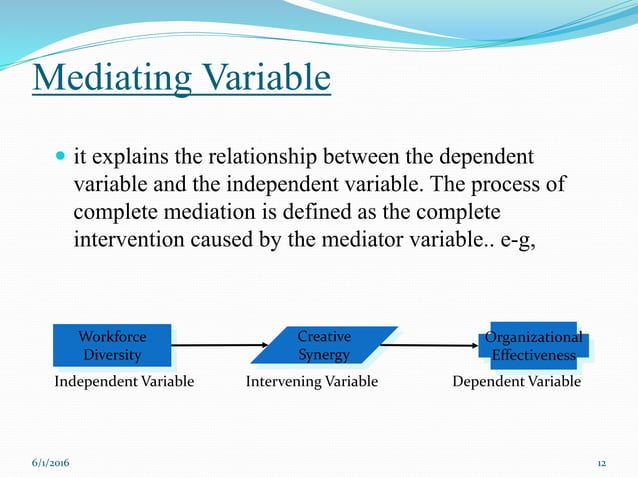 Mediating Variable

it explains the relationship between the dependent variable and the independent variable. The process of complete mediation is defined as the complete intervention caused by the mediator variable.. e-g,

Workforce Diversity

Creative Synergy

Organizational Effectiveness

Independent Variable

Intervening Variable

Dependent Variable

6/1/2016

12